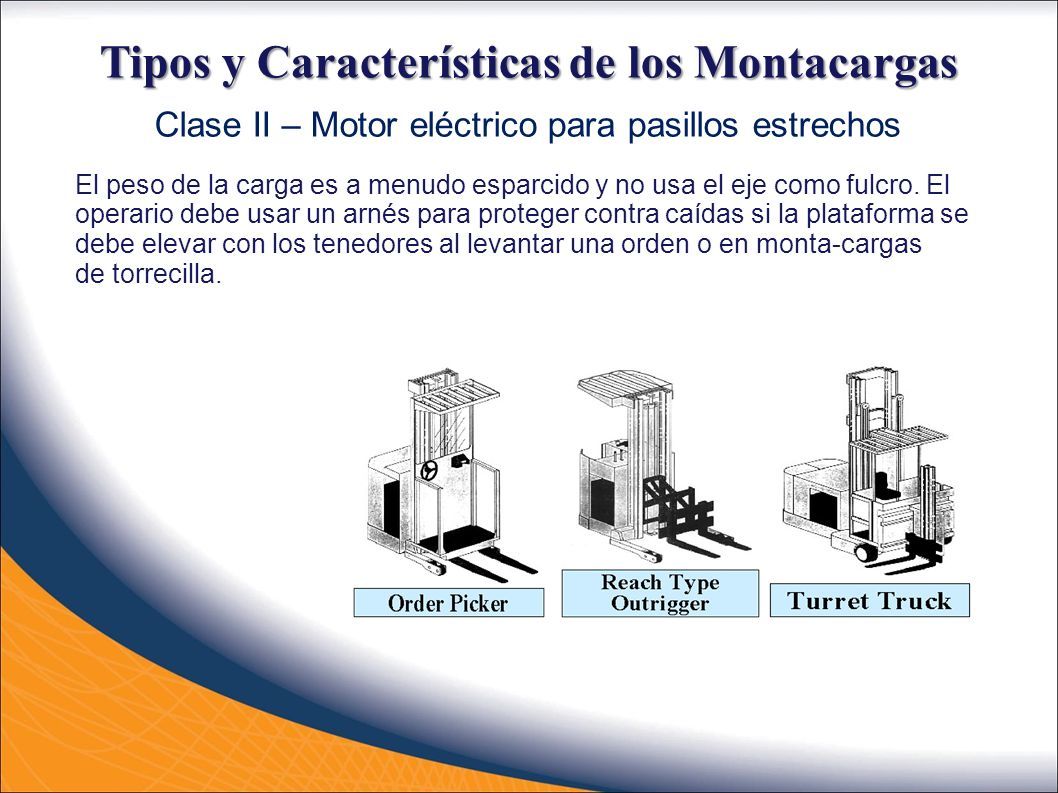 Tipos y Características de los Montacargas

Clase II – Motor eléctrico para pasillos estrechos

El peso de la carga es a menudo esparcido y no usa el eje como fulcro. El operario debe usar un arnés para proteger contra caídas si la plataforma se debe elevar con los tenedores al levantar una orden o en monta-cargas de torrecilla.

Order Picker

Reach Type Outrigger

Turret Truck